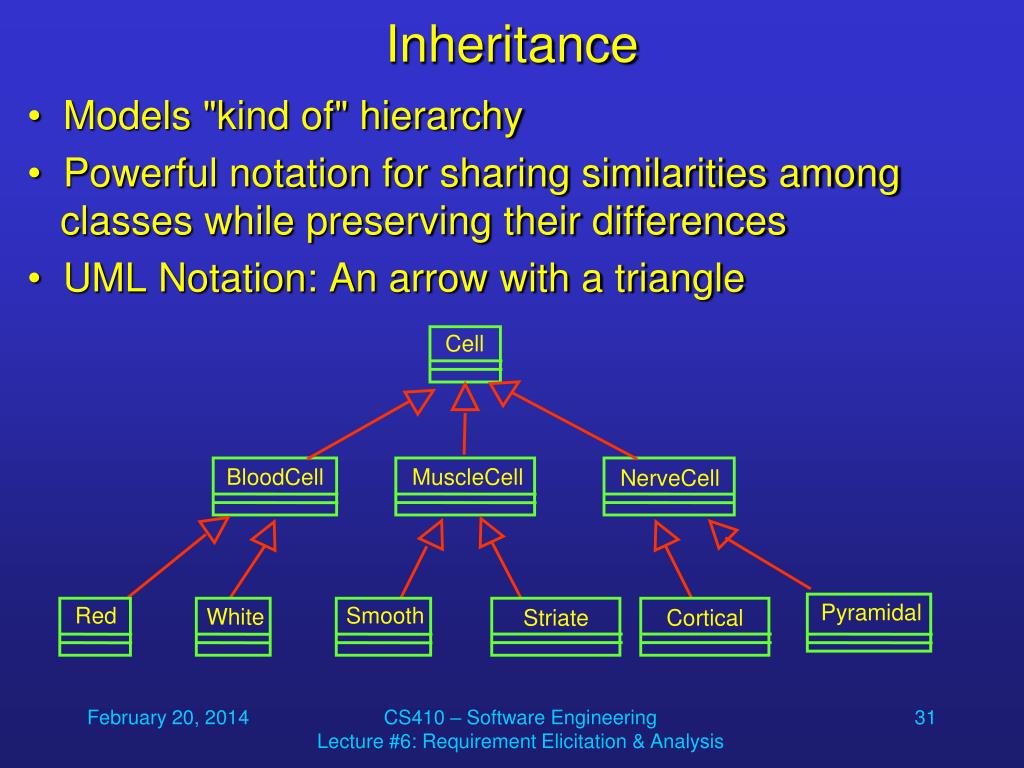 Inheritance

• Models "kind of" hierarchy
• Powerful notation for sharing similarities among classes while preserving their differences
• UML Notation: An arrow with a triangle

Cell

BloodCell

MuscleCell

NerveCell

Red

White

Smooth

Striate

Cortical

Pyramidal

February 20, 2014

CS410 – Software Engineering
Lecture #6: Requirement Elicitation & Analysis

31